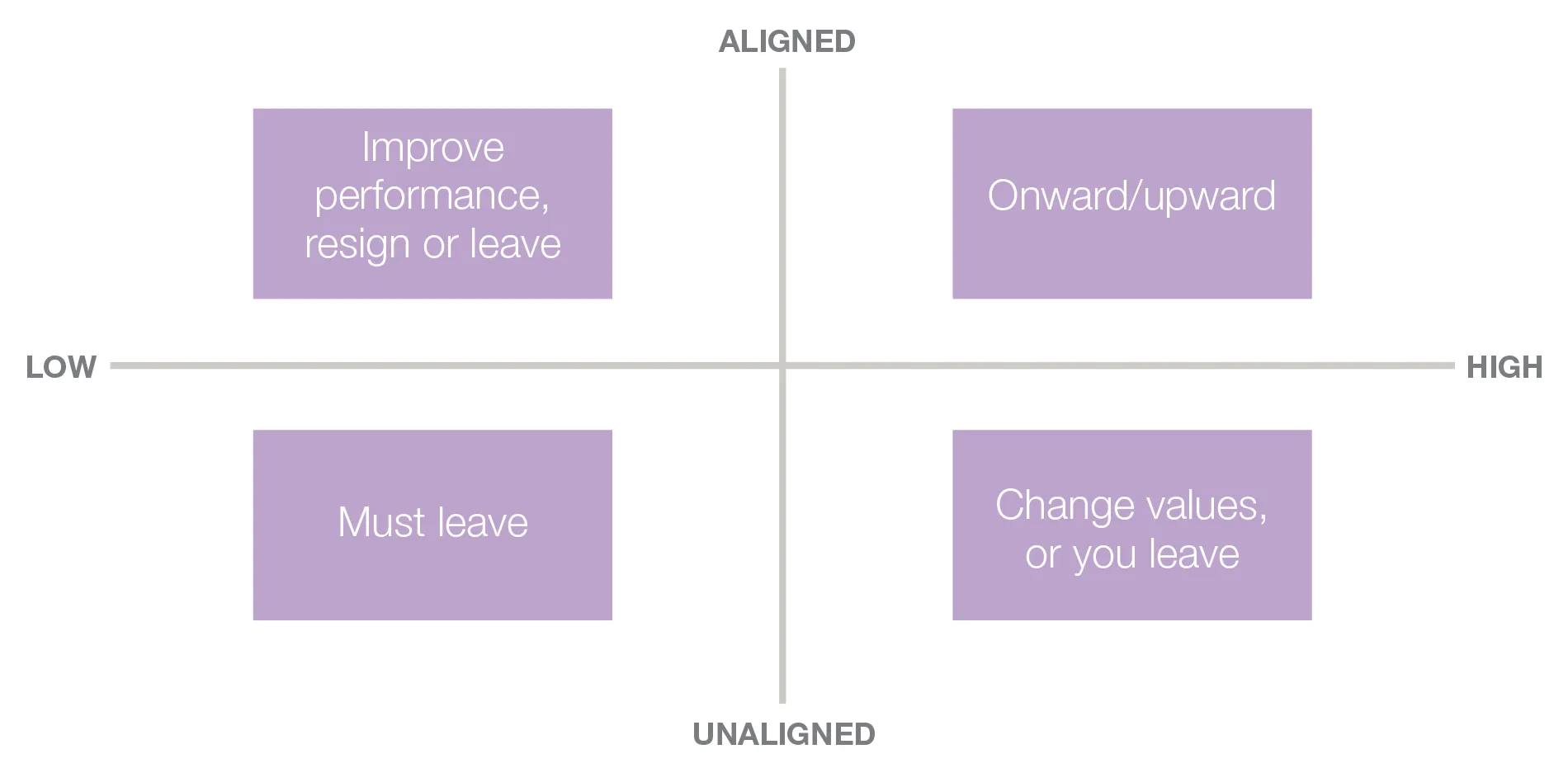 ALIGNED

Improve performance, resign or leave

Onward/upward

LOW

HIGH

Must leave

Change values, or you leave

UNALIGNED